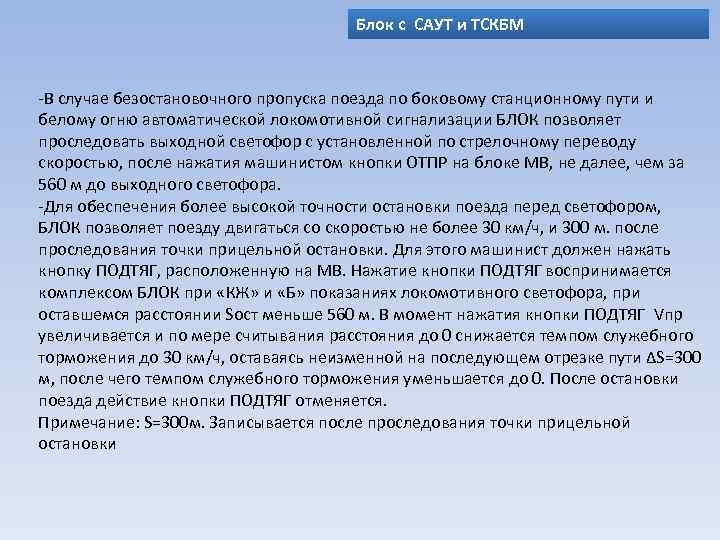 Блок с САУТ и ТСКБМ

-В случае безостановочного пропуска поезда по боковому станционному пути и белому огню автоматической локомотивной сигнализации БЛОК позволяет проследовать выходной светофор с установленной по стрелочному переводу скоростью, после нажатия машинистом кнопки ОТПР на блоке МВ, не далее, чем за 560 м до выходного светофора.
-Для обеспечения более высокой точности остановки поезда перед светофором, БЛОК позволяет поезду двигаться со скоростью не более 30 км/ч, и 300 м. после проследования точки прицельной остановки. Для этого машинист должен нажать кнопку ПОДТЯГ, расположенную на МВ. Нажатие кнопки ПОДТЯГ воспринимается комплексом БЛОК при «КЖ» и «Б» показаниях локомотивного светофора, при оставшемся расстоянии Sост меньше 560 м. В момент нажатия кнопки ПОДТЯГ Vпр увеличивается и по мере считывания расстояния до 0 снижается темпом служебного торможения до 30 км/ч, оставаясь неизменной на последующем отрезке пути ΔS=300 м, после чего темпом служебного торможения уменьшается до 0. После остановки поезда действие кнопки ПОДТЯГ отменяется.
Примечание: S=300м. Записывается после проследования точки прицельной остановки